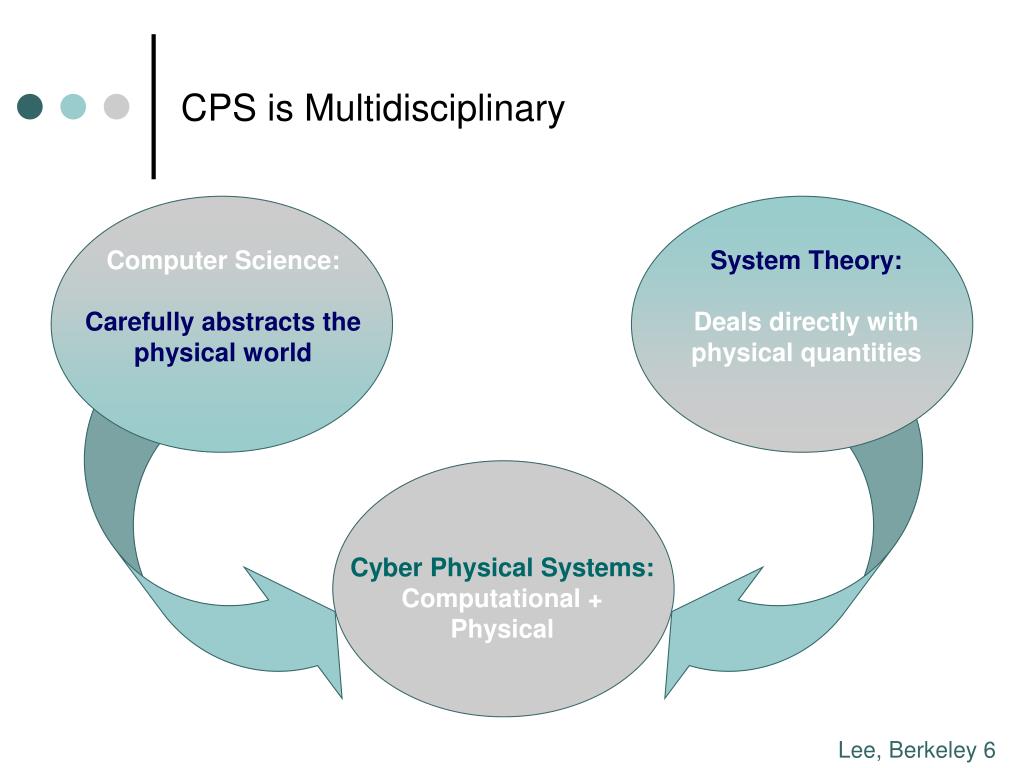 CPS is Multidisciplinary

Computer Science:

Carefully abstracts the physical world

System Theory:

Deals directly with physical quantities

Cyber Physical Systems:
Computational + Physical

Lee, Berkeley 6